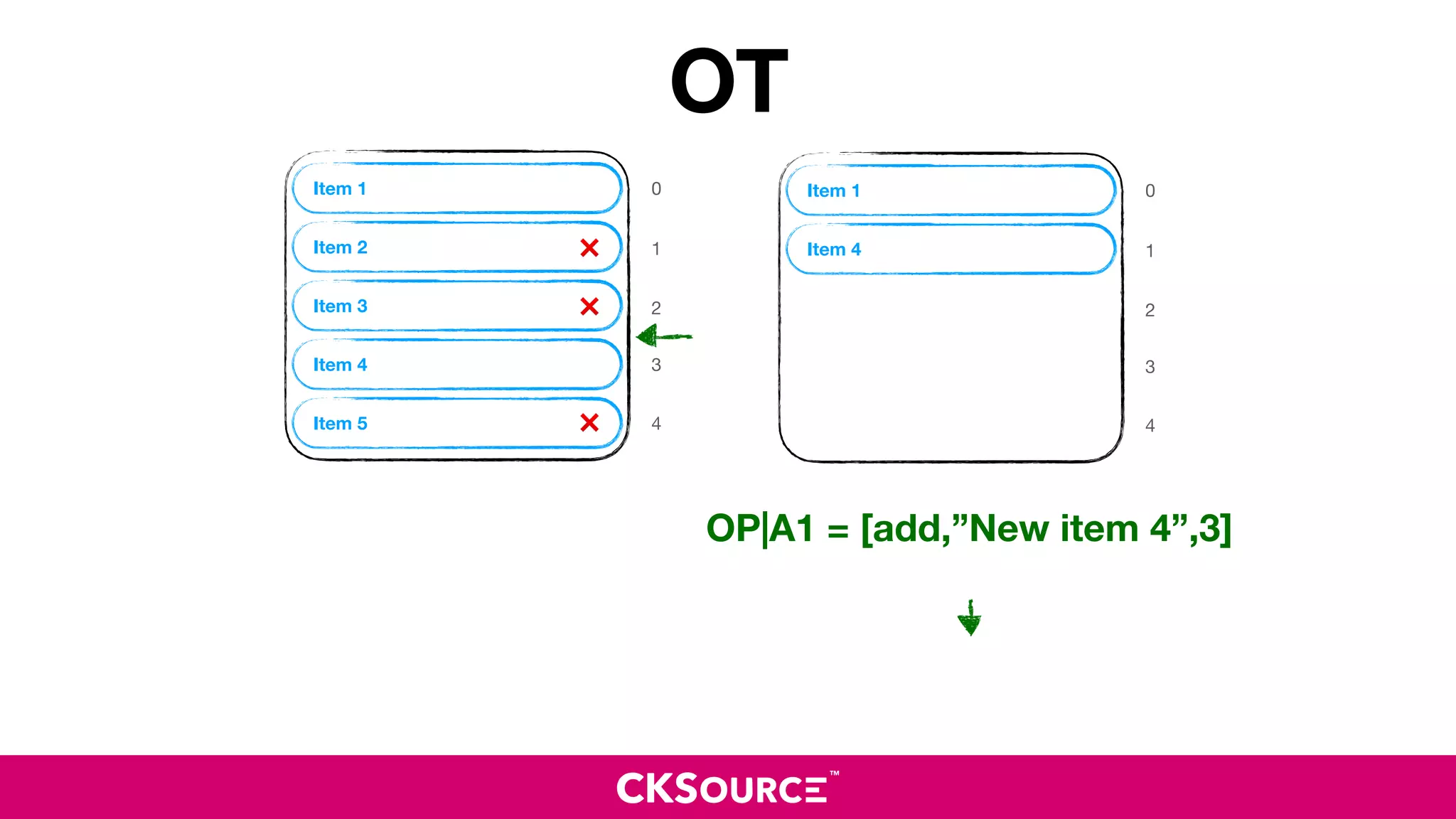 OT

Item 1
Item 2
Item 3
Item 4
Item 5

0
1
2
3
4

Item 1
Item 4

0
1
2
3
4

OP|A1 = [add,”New item 4”,3]

CKSOURCE™